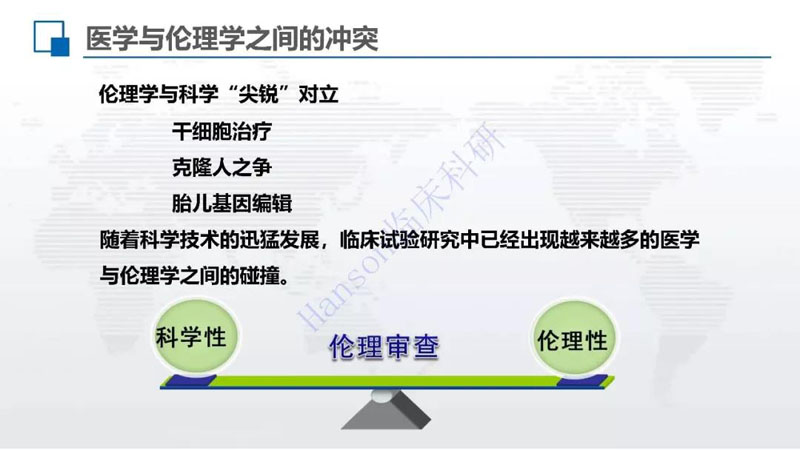 医学与伦理学之间的冲突

伦理学与科学“尖锐”对立

干细胞治疗

克隆人之争

胎儿基因编辑

随着科学技术的迅猛发展，临床试验研究中已经出现越来越多的医学与伦理学之间的碰撞。

Hanson临床科研

科学性

伦理审查

伦理性